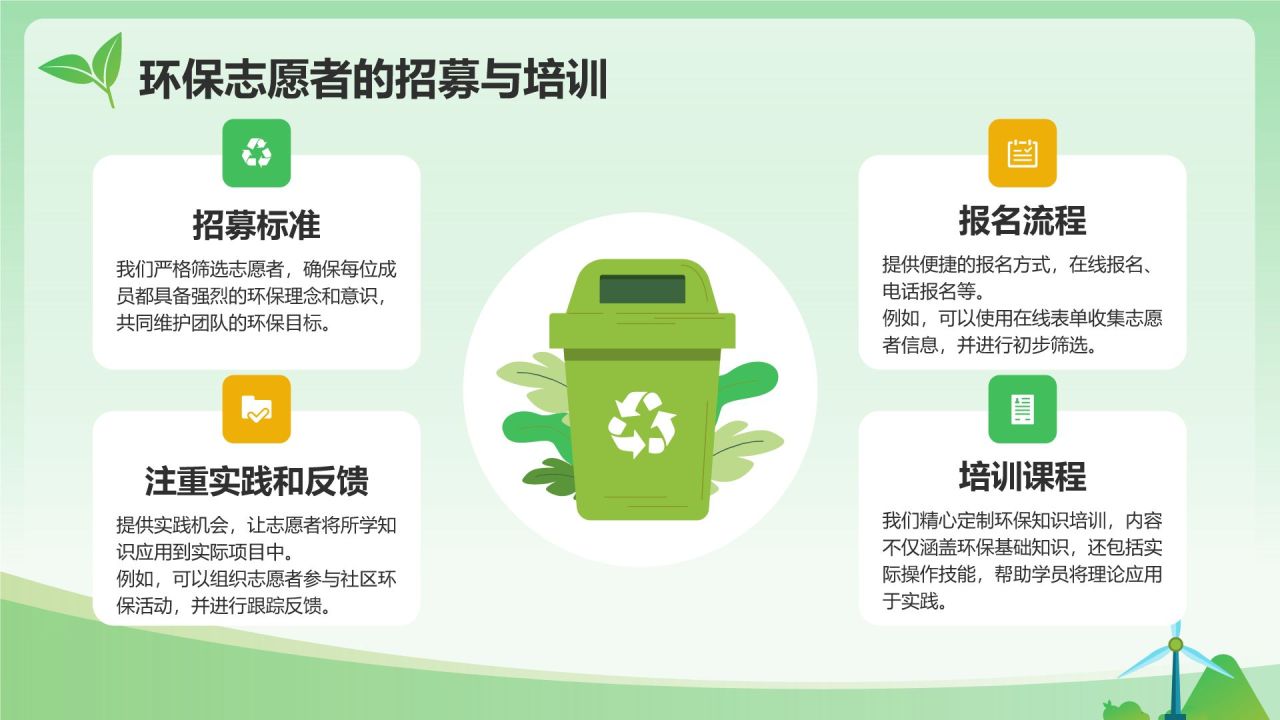 环保志愿者的招募与培训

招募标准

我们严格筛选志愿者，确保每位成员都具备强烈的环保理念和意识，共同维护团队的环保目标。

注重实践和反馈

提供实践机会，让志愿者将所学知识应用到实际项目中。
例如，可以组织志愿者参与社区环保活动，并进行跟踪反馈。

报名流程

提供便捷的报名方式，在线报名、电话报名等。
例如，可以使用在线表单收集志愿者信息，并进行初步筛选。

培训课程

我们精心定制环保知识培训，内容不仅涵盖环保基础知识，还包括实际操作技能，帮助学员将理论应用于实践。